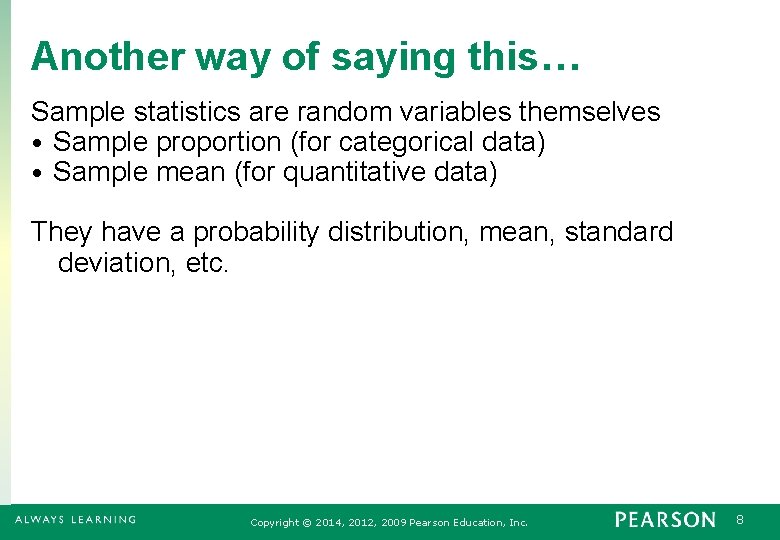 Another way of saying this…

Sample statistics are random variables themselves
• Sample proportion (for categorical data)
• Sample mean (for quantitative data)

They have a probability distribution, mean, standard deviation, etc.

ALWAYS LEARNING Copyright © 2014, 2012, 2009 Pearson Education, Inc. PEARSON 8